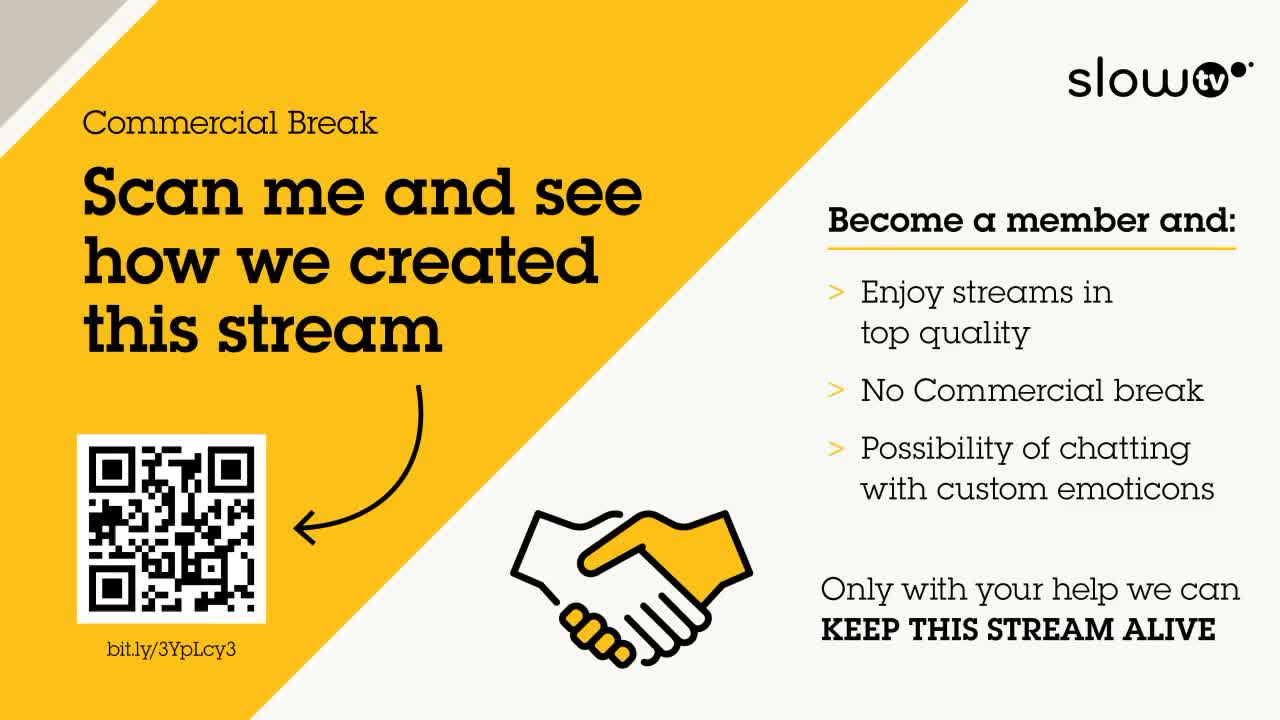 slow tv

Commercial Break

Scan me and see how we created this stream

bit.ly/3YpLcy3

Become a member and:

> Enjoy streams in top quality

> No Commercial break

> Possibility of chatting with custom emoticons

Only with your help we can
KEEP THIS STREAM ALIVE